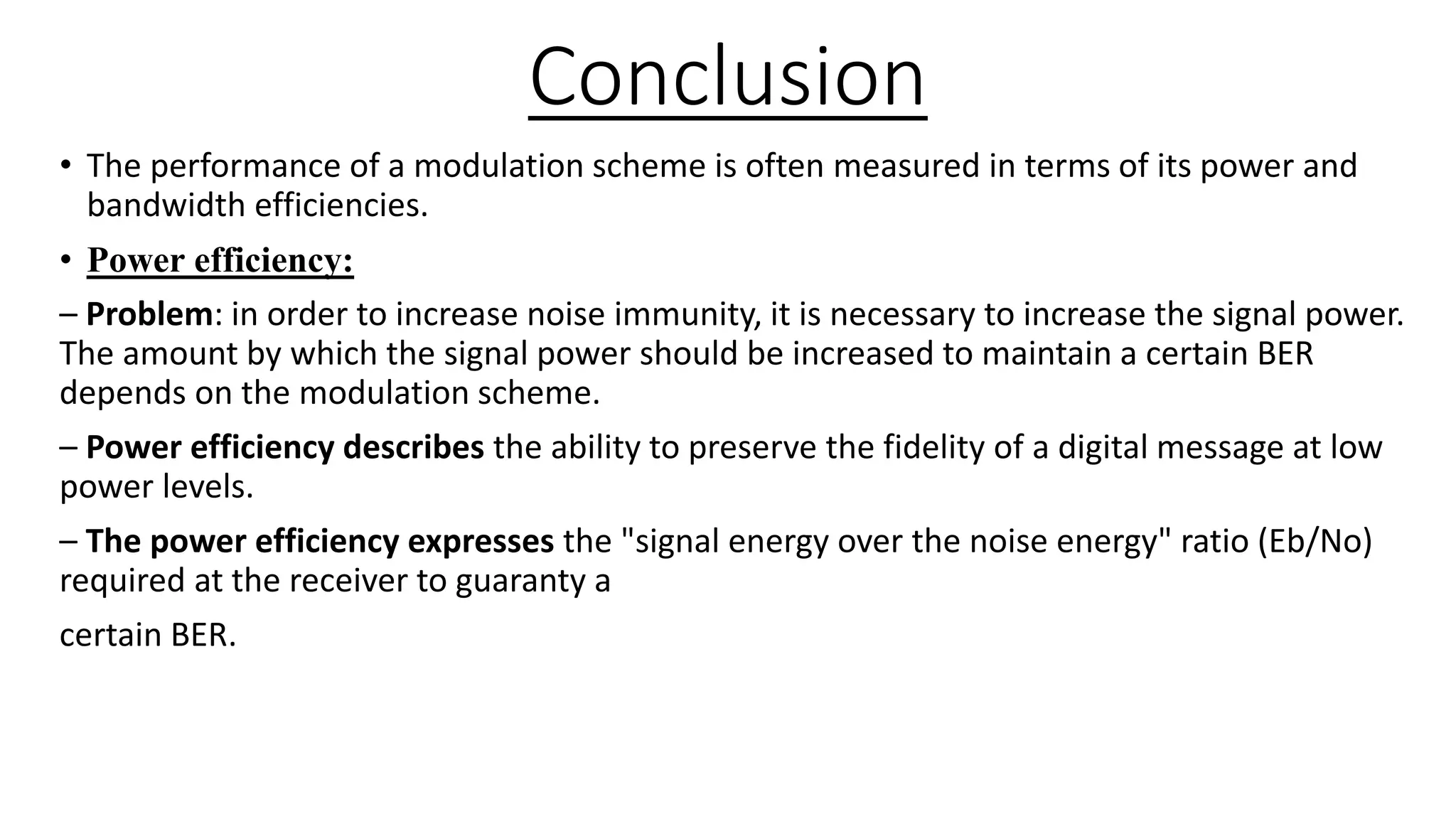 Conclusion

• The performance of a modulation scheme is often measured in terms of its power and bandwidth efficiencies.

• Power efficiency:

– Problem: in order to increase noise immunity, it is necessary to increase the signal power. The amount by which the signal power should be increased to maintain a certain BER depends on the modulation scheme.

– Power efficiency describes the ability to preserve the fidelity of a digital message at low power levels.

– The power efficiency expresses the "signal energy over the noise energy" ratio (Eb/No) required at the receiver to guaranty a

certain BER.